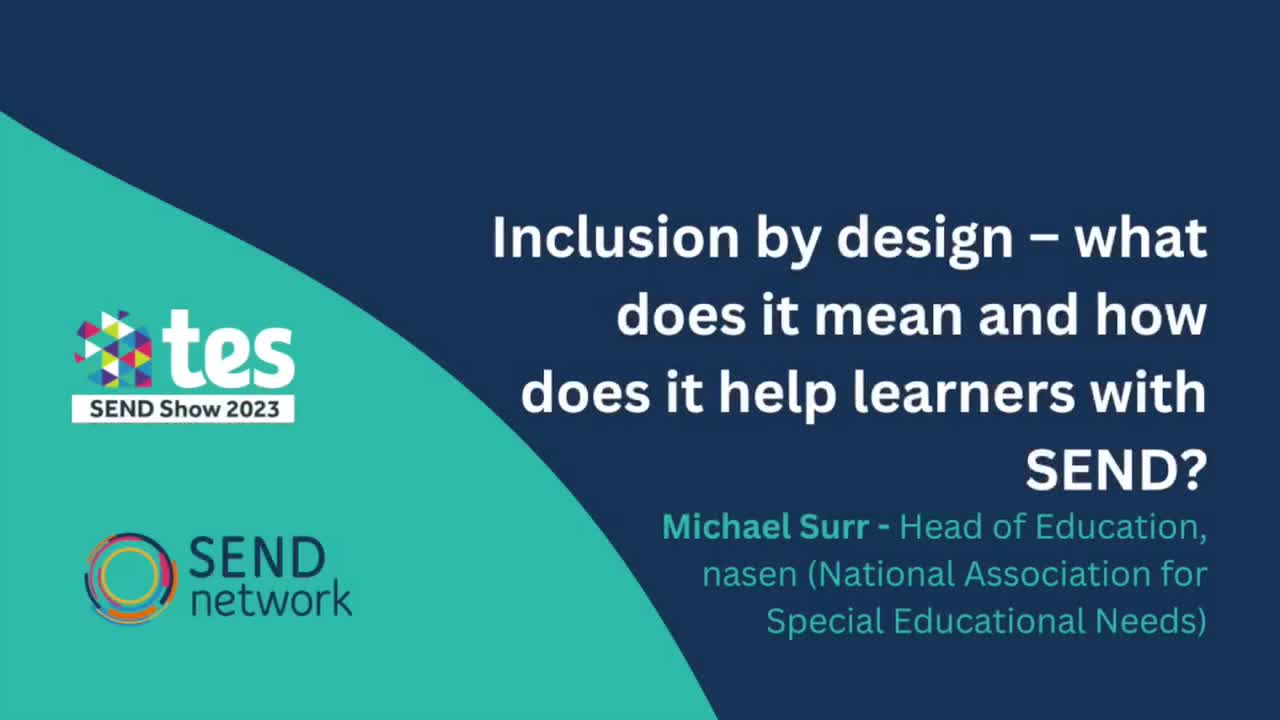 tes
SEND Show 2023

SEND network

Inclusion by design – what does it mean and how does it help learners with SEND?

Michael Surr - Head of Education, nasen (National Association for Special Educational Needs)